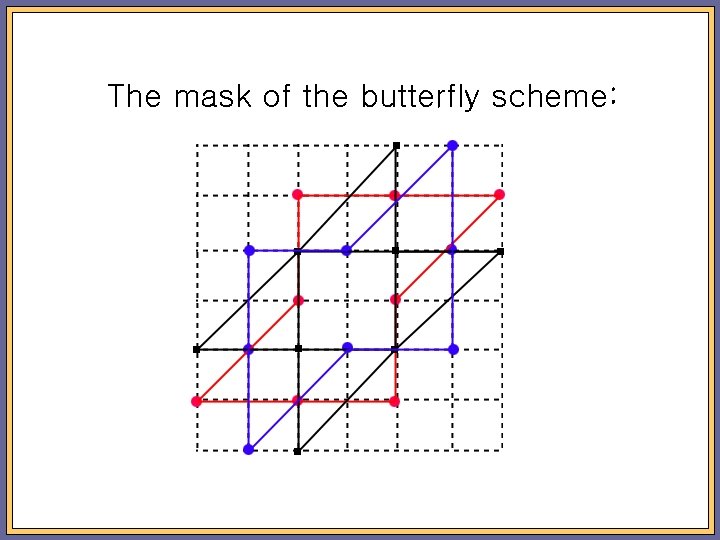 The mask of the butterfly scheme: